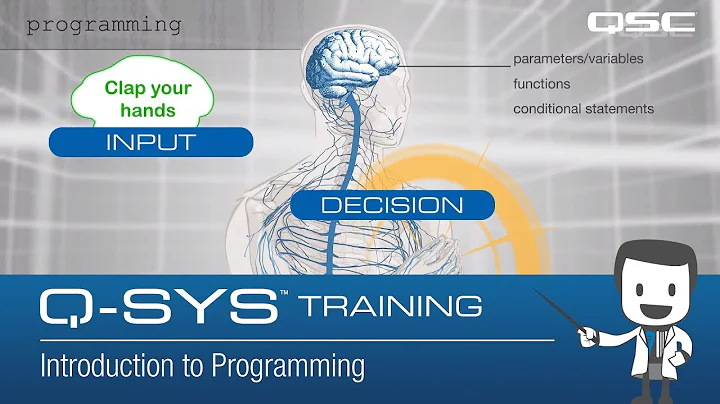 programming

QSC

Clap your hands

INPUT

parameters/variables

functions

conditional statements

DECISION

Q-SYS™ TRAINING

Introduction to Programming